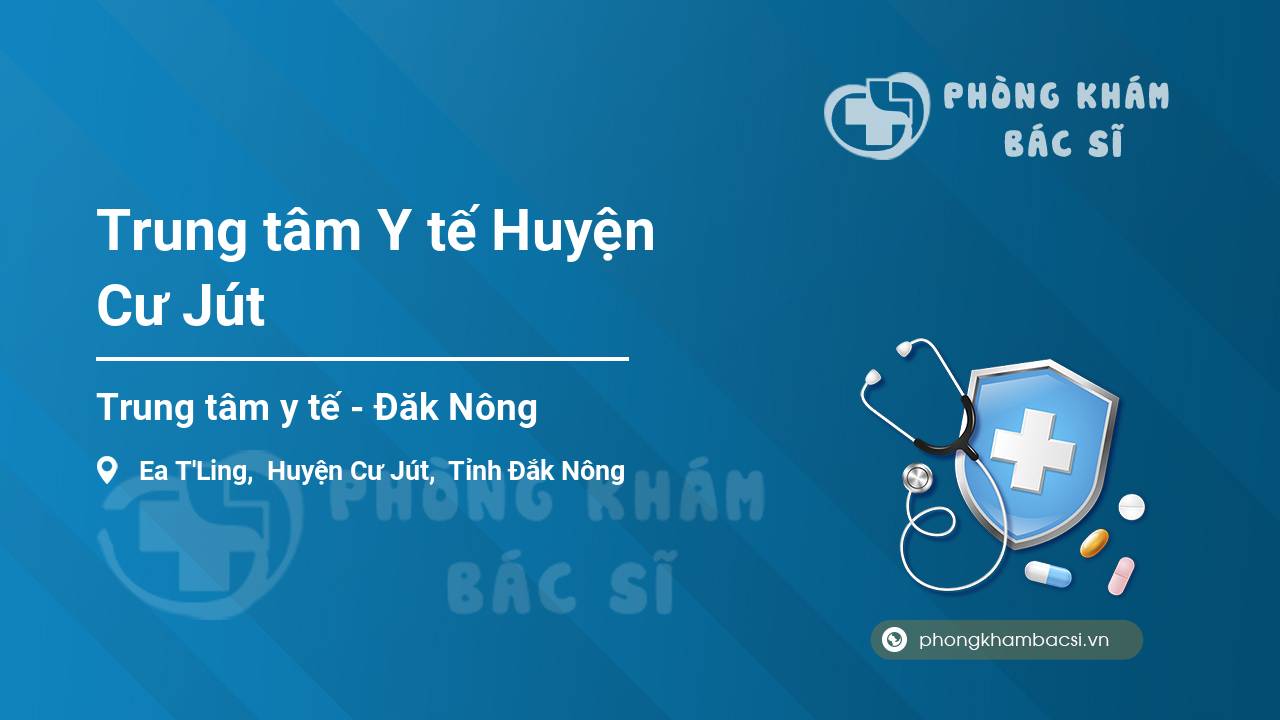 PHÒNG KHÁM BÁC SĨ

Trung tâm Y tế Huyện Cư Jút

Trung tâm y tế - Đăk Nông

Ea T'Ling, Huyện Cư Jút, Tỉnh Đắk Nông

PHÒNG KHÁM BÁC SĨ

phongkhambacsi.vn